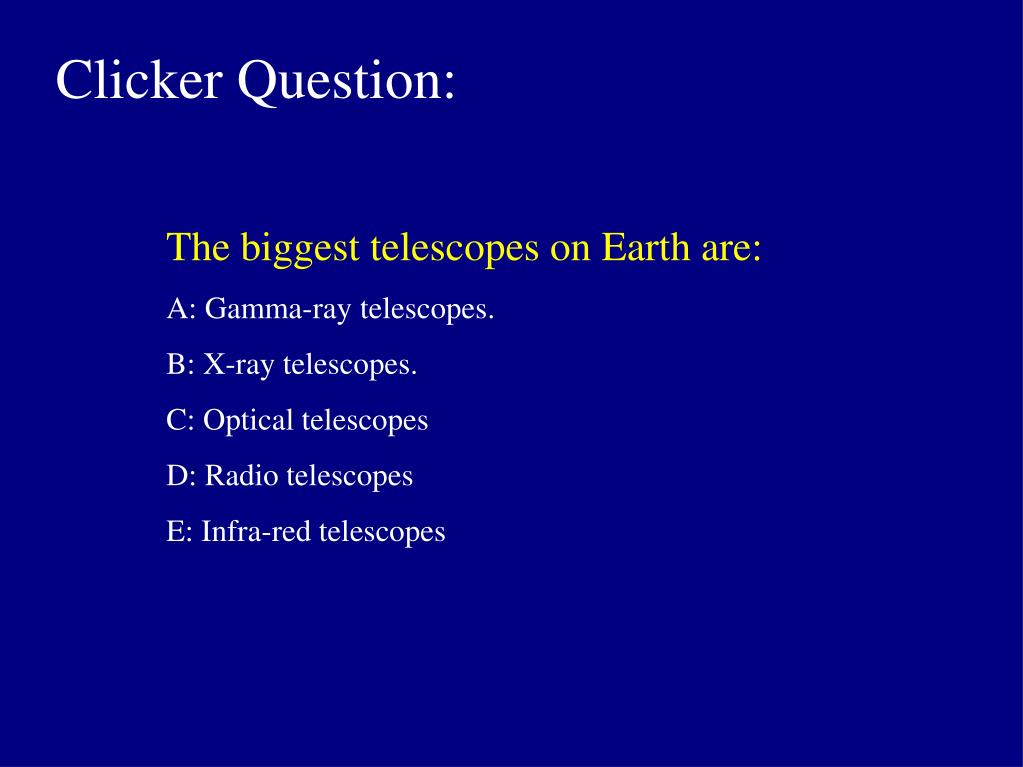 Clicker Question:

The biggest telescopes on Earth are:

A: Gamma-ray telescopes.

B: X-ray telescopes.

C: Optical telescopes

D: Radio telescopes

E: Infra-red telescopes